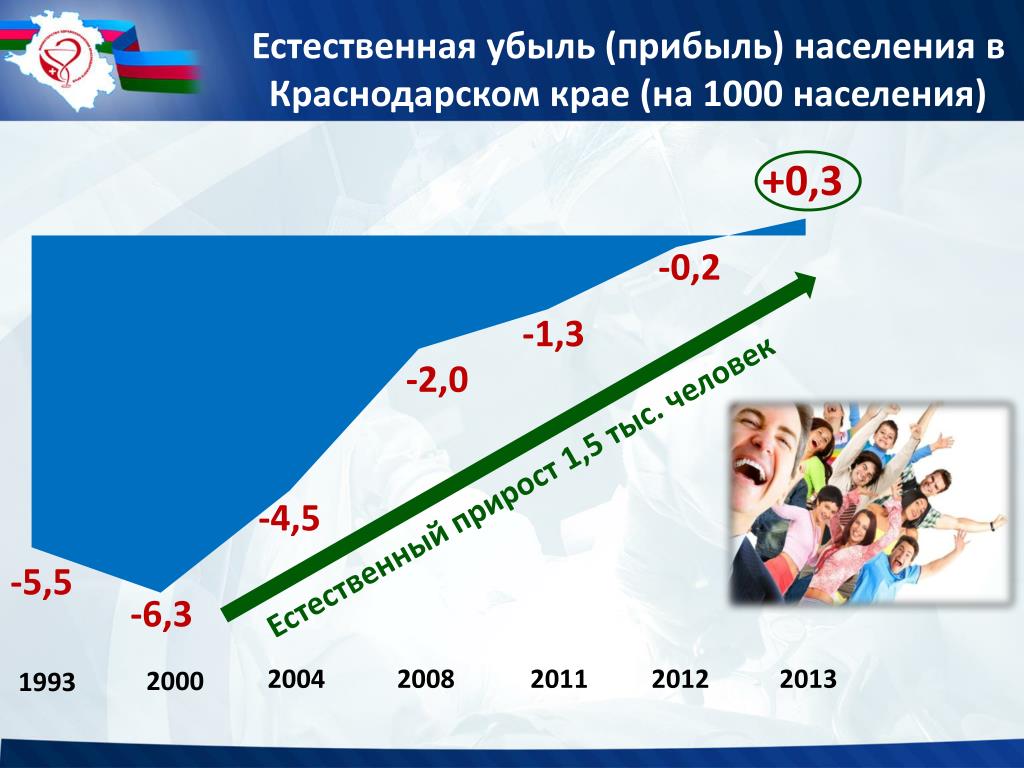 Естественная убыль (прибыль) населения в Краснодарском крае (на 1000 населения)

+0,3

-0,2

-1,3

-2,0

-4,5

-5,5

-6,3

Естественный прирост 1,5 тыс. человек

1993 2000 2004 2008 2011 2012 2013